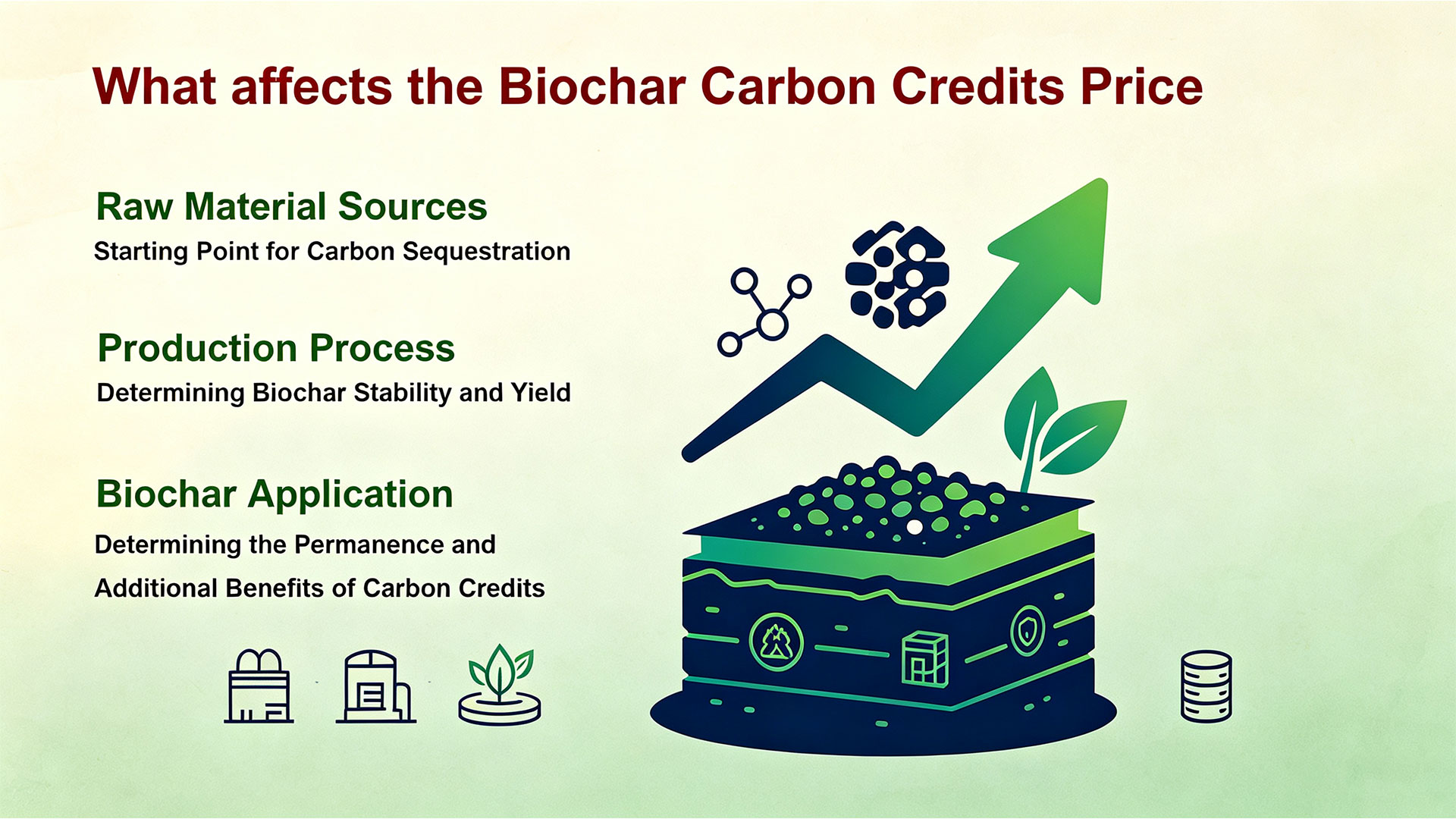 What affects the Biochar Carbon Credits Price

Raw Material Sources
Starting Point for Carbon Sequestration

Production Process
Determining Biochar Stability and Yield

Biochar Application
Determining the Permanence and Additional Benefits of Carbon Credits